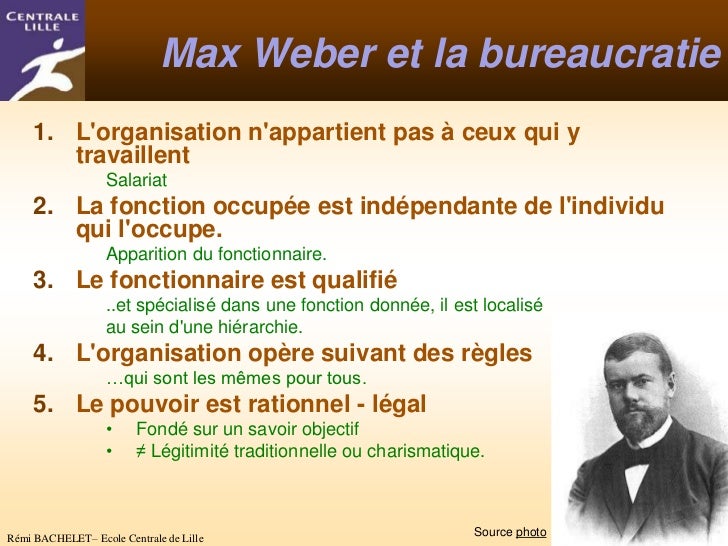 CENTRALE LILLE

Max Weber et la bureaucratie

1. L'organisation n'appartient pas à ceux qui y travaillent
Salariat

2. La fonction occupée est indépendante de l'individu qui l'occupe.
Apparition du fonctionnaire.

3. Le fonctionnaire est qualifié
..et spécialisé dans une fonction donnée, il est localisé au sein d'une hiérarchie.

4. L'organisation opère suivant des règles
…qui sont les mêmes pour tous.

5. Le pouvoir est rationnel - légal
• Fondé sur un savoir objectif
• ≠ Légitimité traditionnelle ou charismatique.

Source photo

Rémi BACHELET– Ecole Centrale de Lille